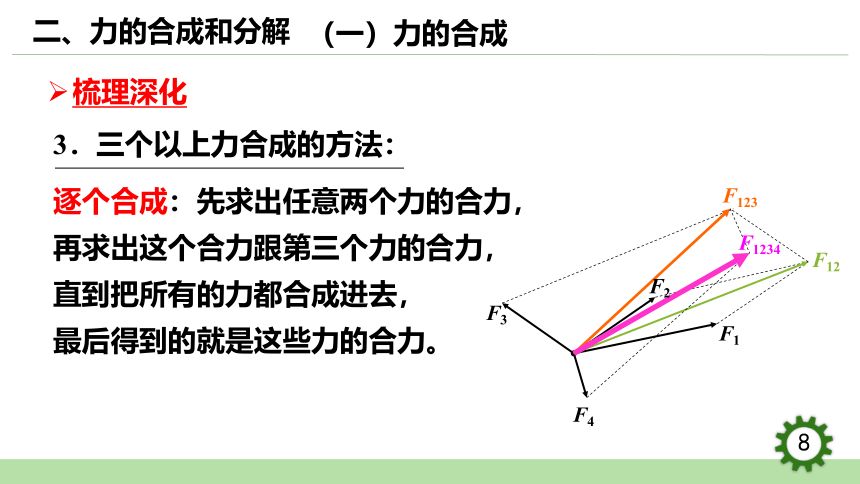 二、力的合成和分解 （一）力的合成

➢ 梳理深化

3．三个以上力合成的方法：

逐个合成：先求出任意两个力的合力，再求出这个合力跟第三个力的合力，直到把所有的力都合成进去，最后得到的就是这些力的合力。

$F_{123}$

$F_{1234}$

$F_{12}$

$F_2$

$F_3$

$F_1$

$F_4$

8